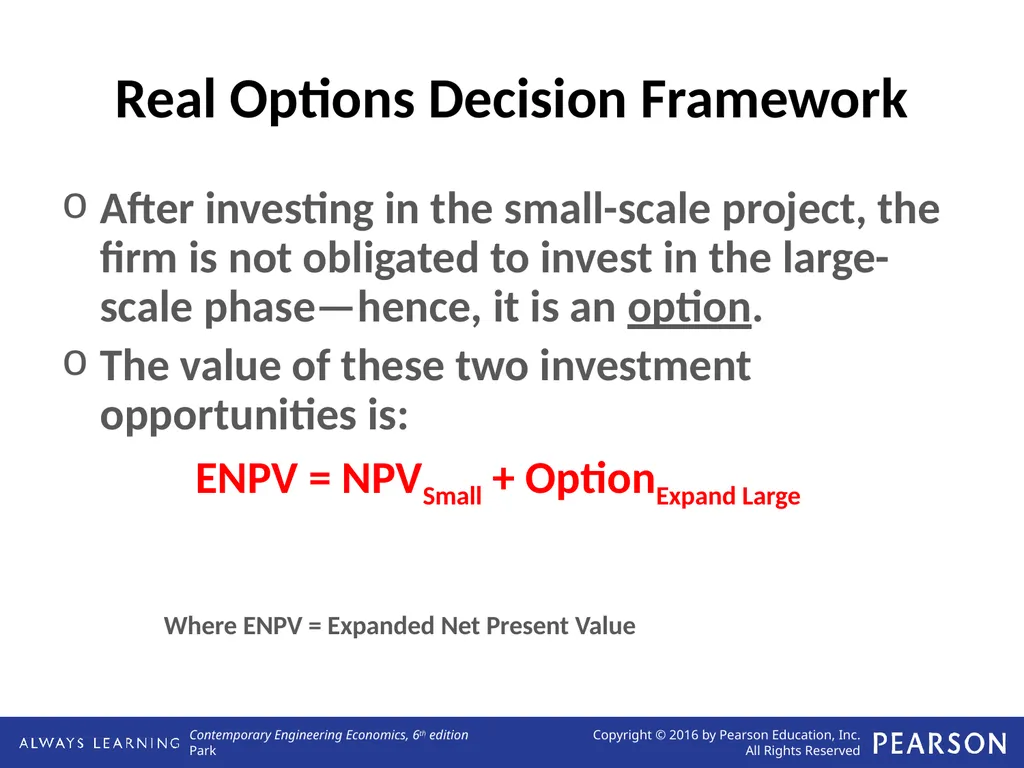 Real Options Decision Framework

o After investing in the small-scale project, the firm is not obligated to invest in the large-scale phase—hence, it is an option.

o The value of these two investment opportunities is:

$ENPV = NPV_{Small} + Option_{Expand\ Large}$

Where ENPV = Expanded Net Present Value

ALWAYS LEARNING

Contemporary Engineering Economics, 6th edition
Park

Copyright © 2016 by Pearson Education, Inc.
All Rights Reserved

PEARSON